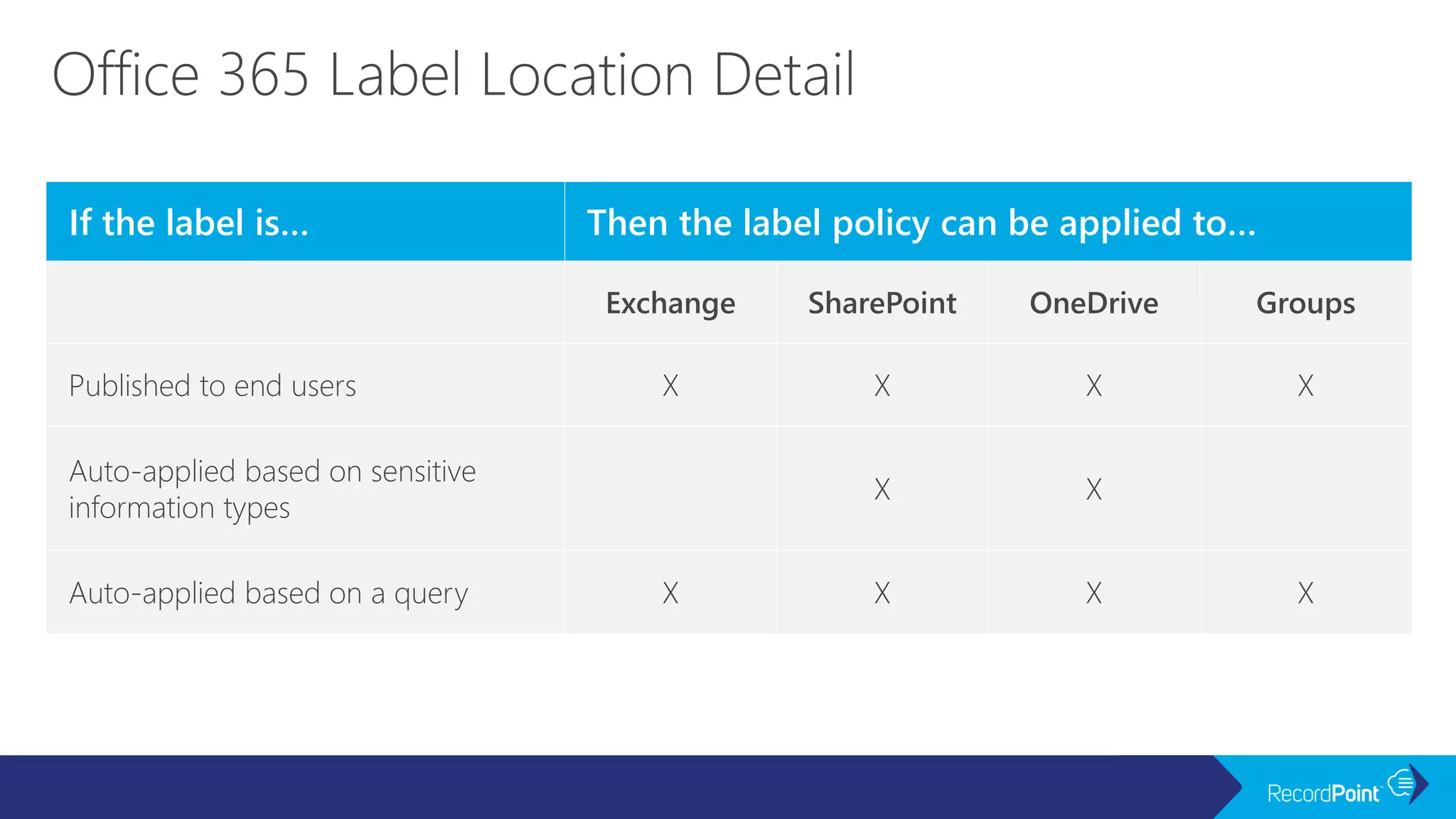 Office 365 Label Location Detail

| If the label is... | Then the label policy can be applied to... | | | |
|---|---|---|---|---|
| | Exchange | SharePoint | OneDrive | Groups |
| Published to end users | X | X | X | X |
| Auto-applied based on sensitive information types | | X | X | |
| Auto-applied based on a query | X | X | X | X |

RecordPoint